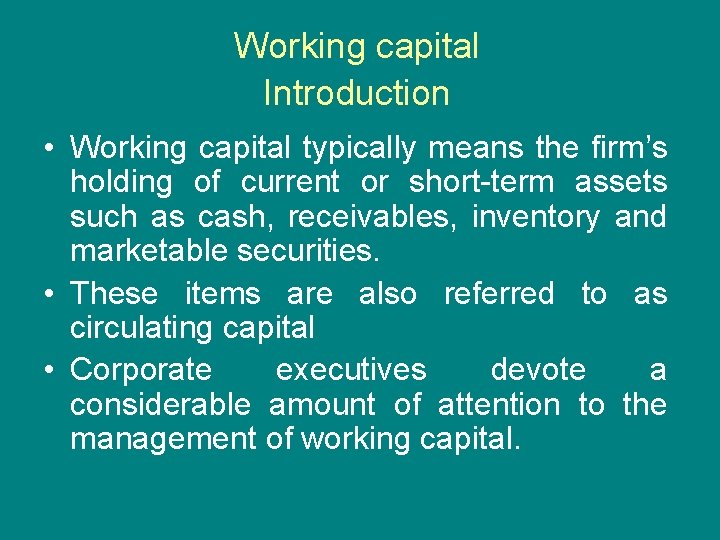 Working capital
Introduction

• Working capital typically means the firm’s holding of current or short-term assets such as cash, receivables, inventory and marketable securities.

• These items are also referred to as circulating capital

• Corporate executives devote a considerable amount of attention to the management of working capital.